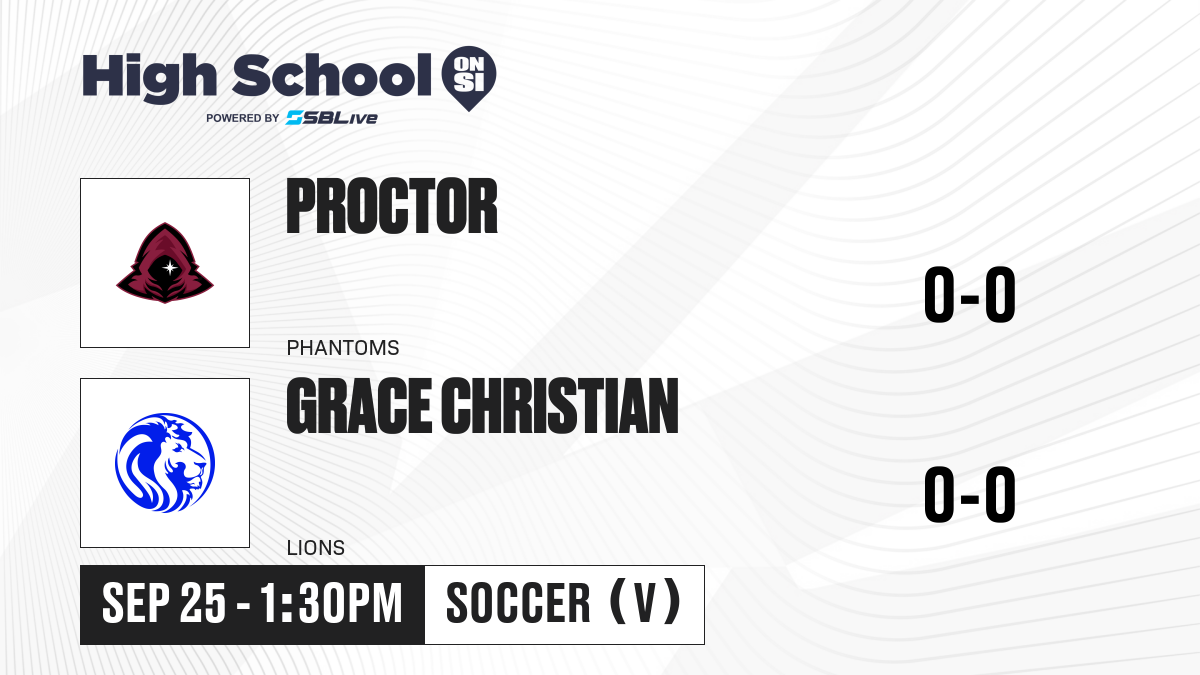 High School ON SI
POWERED BY SBLive

PROCTOR

PHANTOMS

0-0

GRACE CHRISTIAN

LIONS

0-0

SEP 25 - 1:30PM

SOCCER (V)